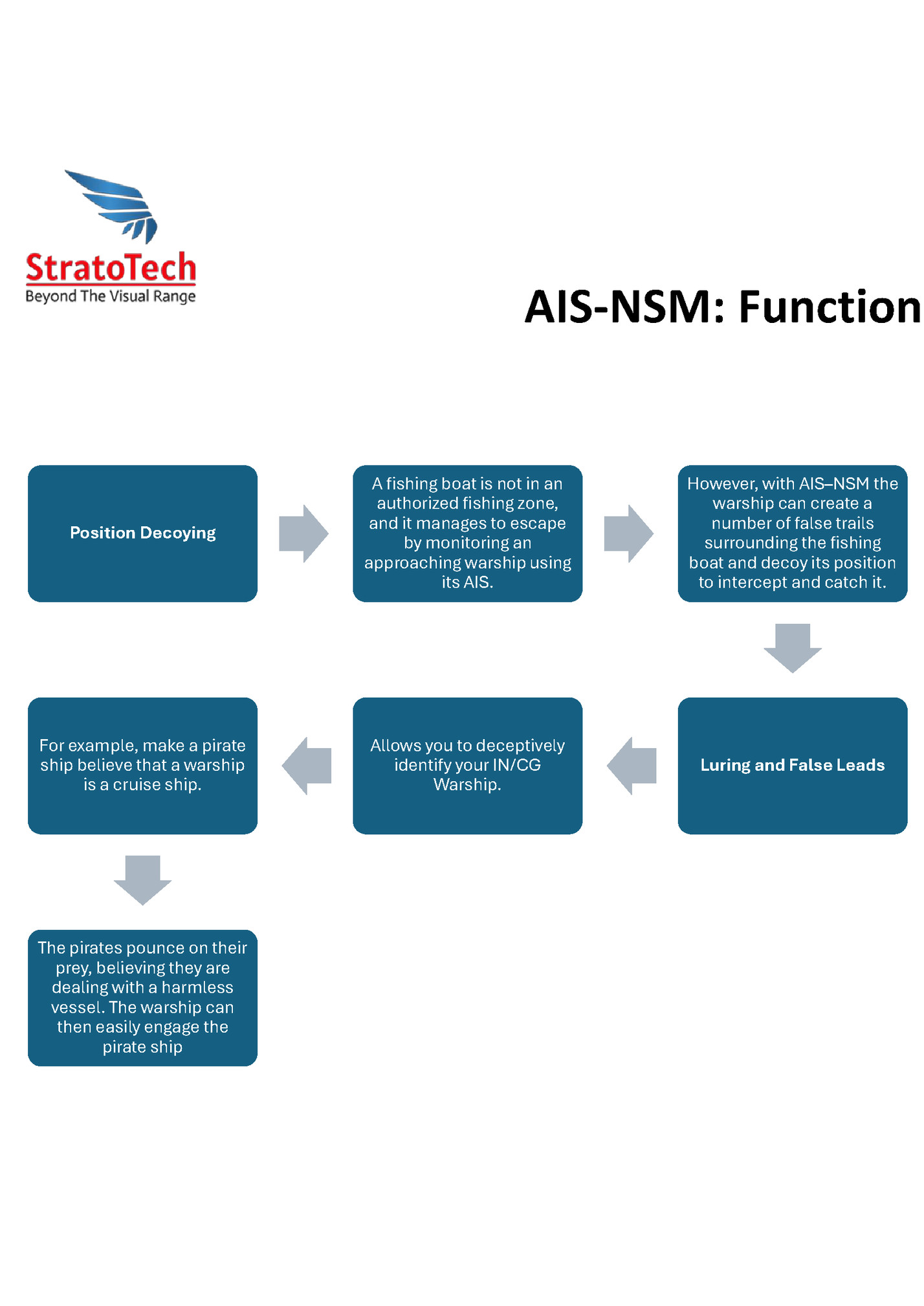 StratoTech
Beyond The Visual Range

AIS-NSM: Function

Position Decoying

A fishing boat is not in an authorized fishing zone, and it manages to escape by monitoring an approaching warship using its AIS.

However, with AIS–NSM the warship can create a number of false trails surrounding the fishing boat and decoy its position to intercept and catch it.

Luring and False Leads

Allows you to deceptively identify your IN/CG Warship.

For example, make a pirate ship believe that a warship is a cruise ship.

The pirates pounce on their prey, believing they are dealing with a harmless vessel. The warship can then easily engage the pirate ship